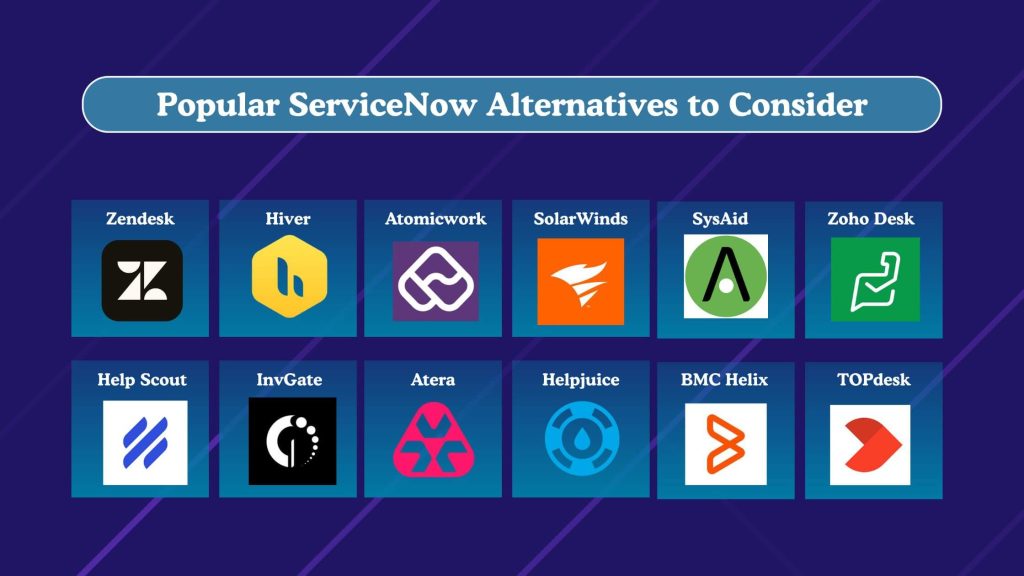 Popular ServiceNow Alternatives to Consider

Zendesk

Hiver

Atomicwork

SolarWinds

SysAid

Zoho Desk

Help Scout

InvGate

Atera

Helpjuice

BMC Helix

TOPdesk